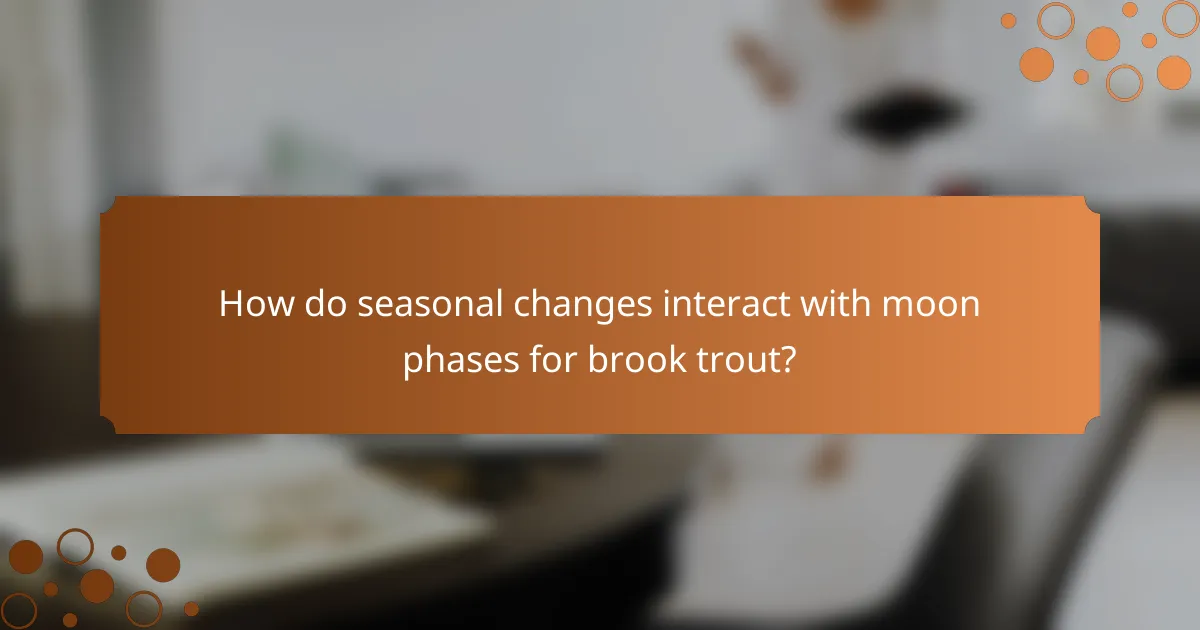 How do seasonal changes interact with moon phases for brook trout?